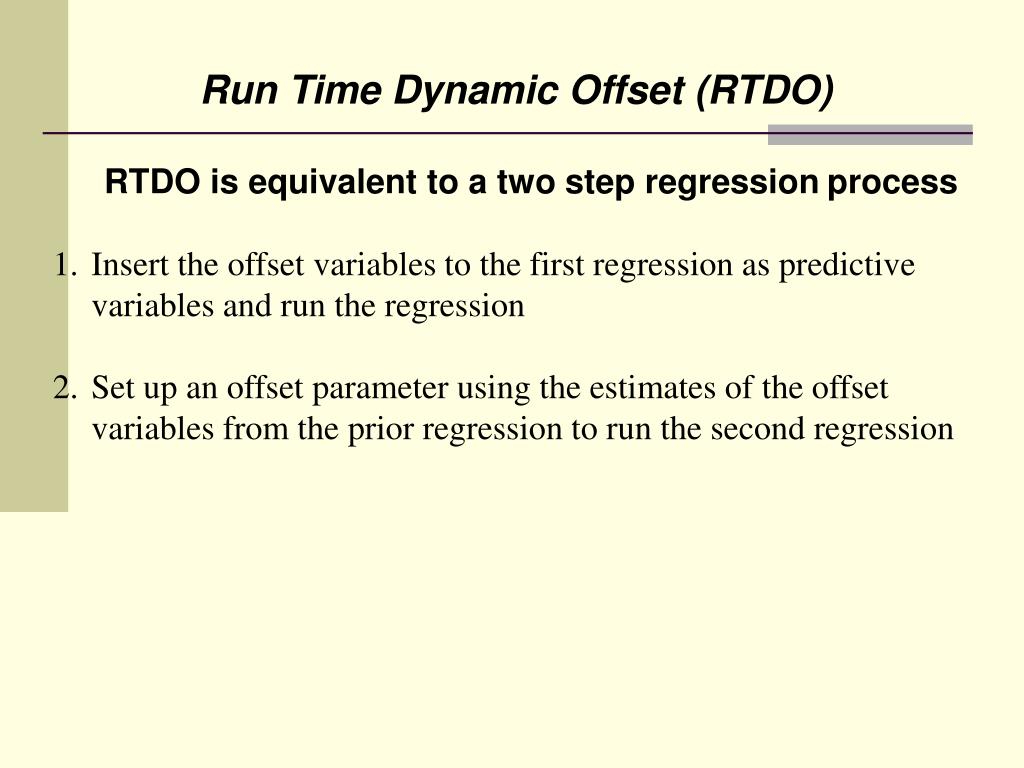 Run Time Dynamic Offset (RTDO)

RTDO is equivalent to a two step regression process

1. Insert the offset variables to the first regression as predictive variables and run the regression

2. Set up an offset parameter using the estimates of the offset variables from the prior regression to run the second regression